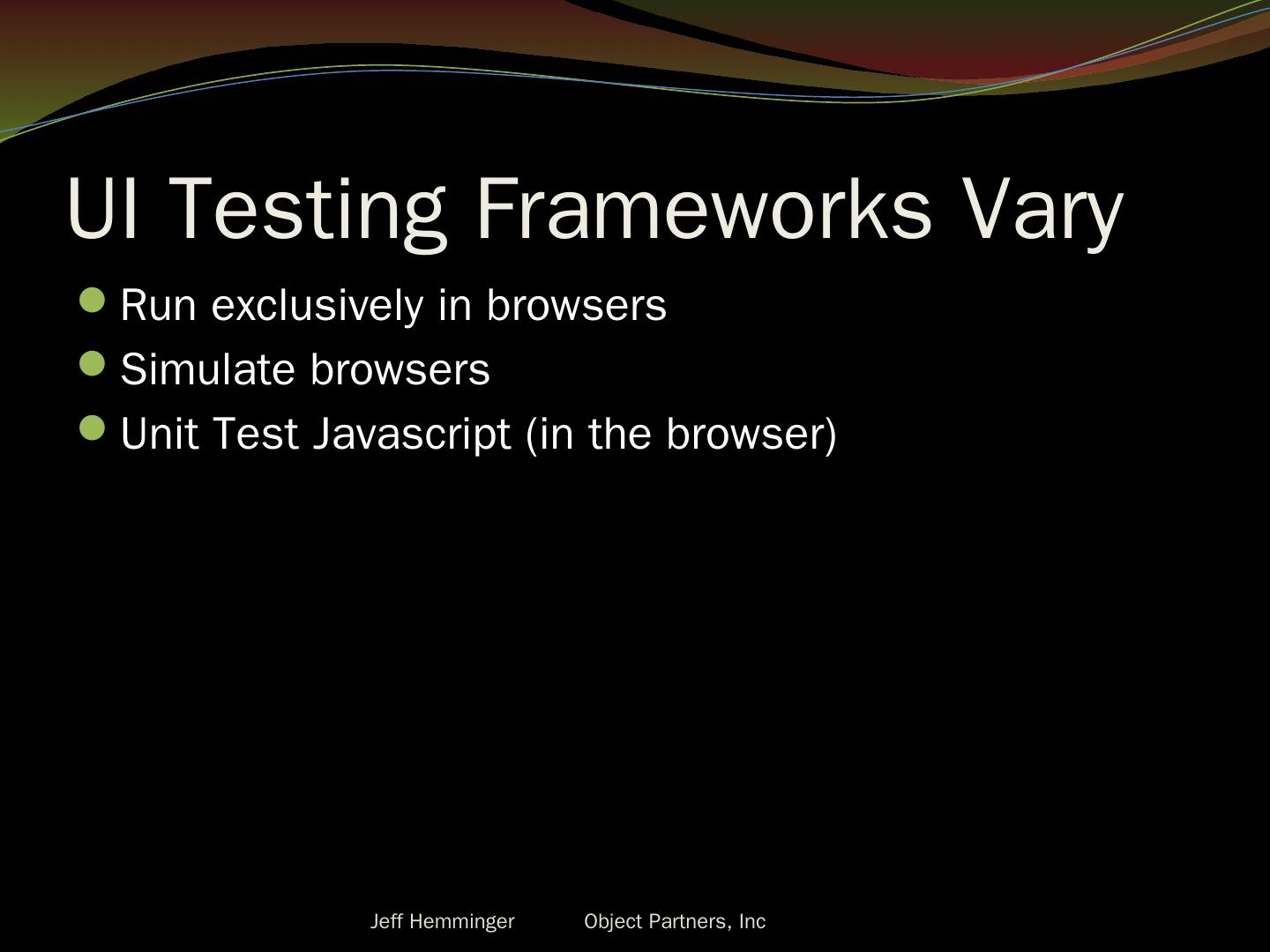 UI Testing Frameworks Vary

- Run exclusively in browsers
- Simulate browsers
- Unit Test Javascript (in the browser)

Jeff Hemminger Object Partners, Inc